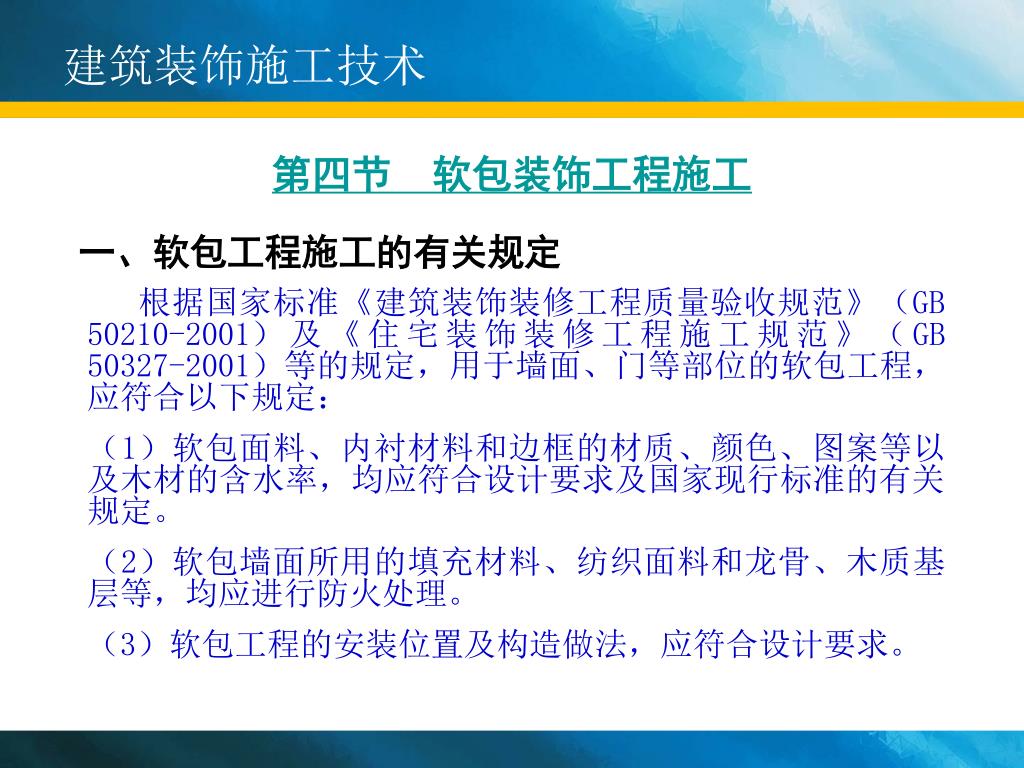 建筑装饰施工技术

第四节　软包装饰工程施工

一、软包工程施工的有关规定

根据国家标准《建筑装饰装修工程质量验收规范》（GB 50210-2001）及《住宅装饰装修工程施工规范》（GB 50327-2001）等的规定，用于墙面、门等部位的软包工程，应符合以下规定：

（1）软包面料、内衬材料和边框的材质、颜色、图案等以及木材的含水率，均应符合设计要求及国家现行标准的有关规定。

（2）软包墙面所用的填充材料、纺织面料和龙骨、木质基层等，均应进行防火处理。

（3）软包工程的安装位置及构造做法，应符合设计要求。